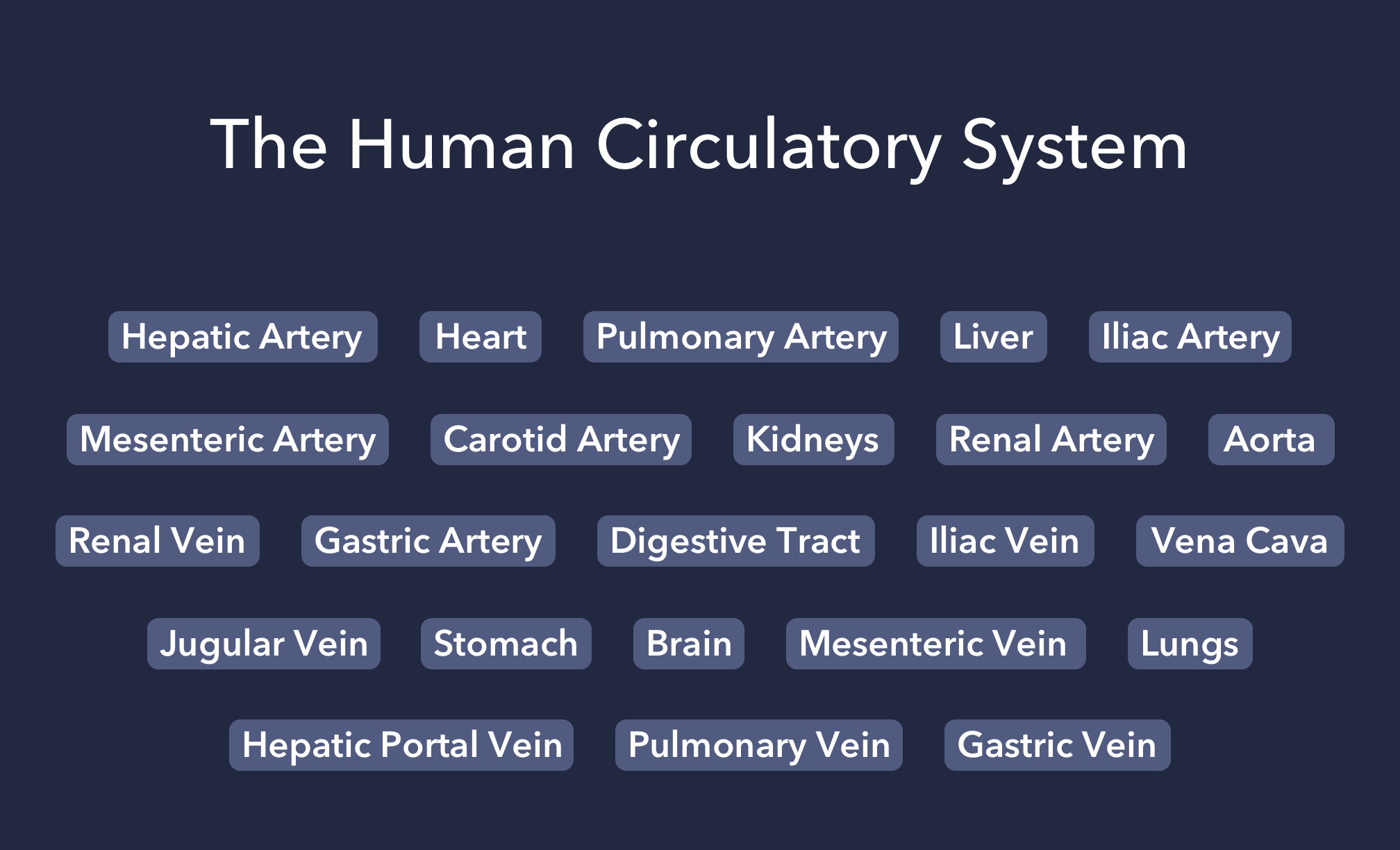 The Human Circulatory System

Hepatic Artery Heart Pulmonary Artery Liver Iliac Artery

Mesenteric Artery Carotid Artery Kidneys Renal Artery Aorta

Renal Vein Gastric Artery Digestive Tract Iliac Vein Vena Cava

Jugular Vein Stomach Brain Mesenteric Vein Lungs

Hepatic Portal Vein Pulmonary Vein Gastric Vein